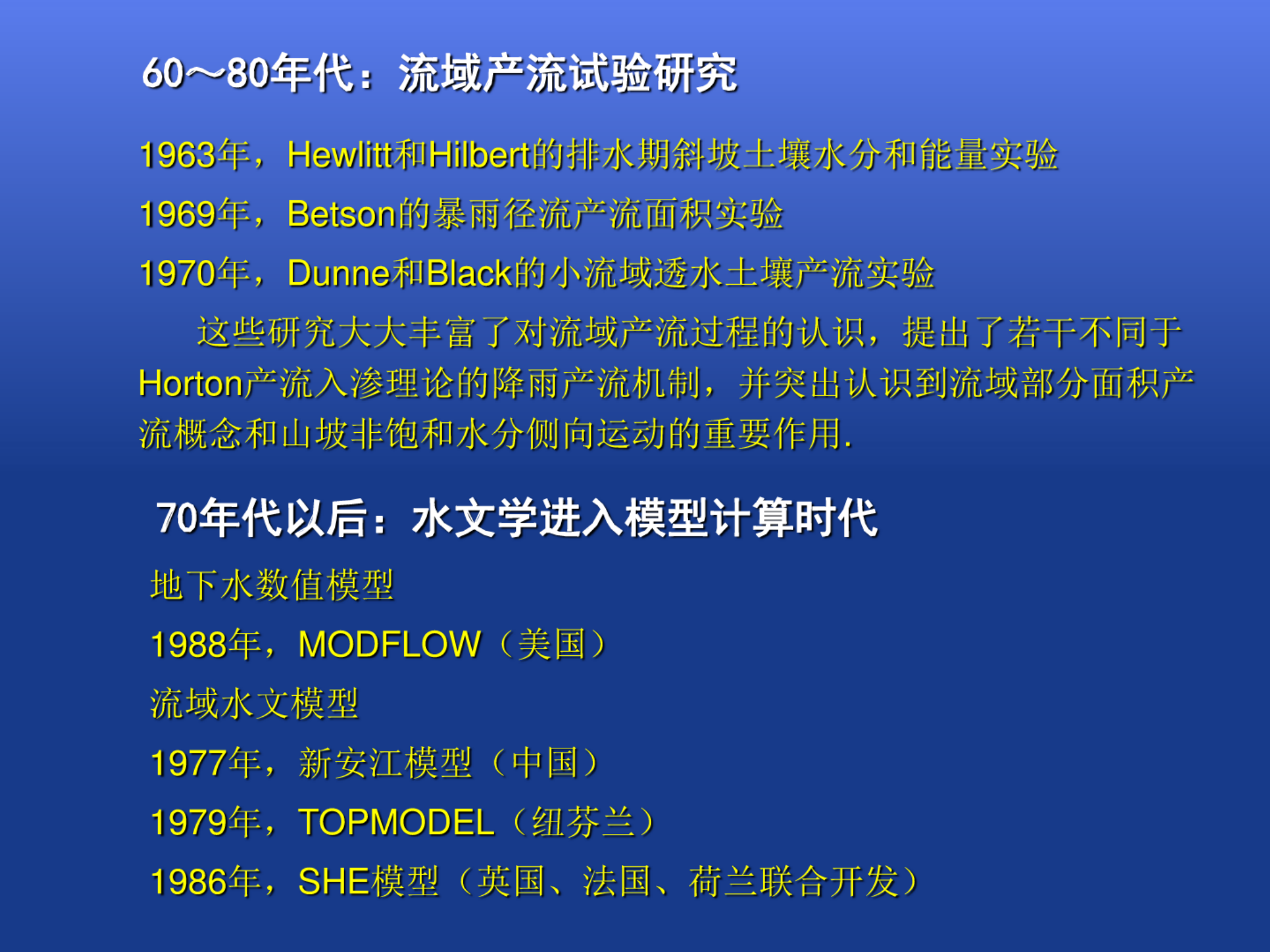 60～80年代：流域产流试验研究

1963年，Hewlitt和Hilbert的排水期斜坡土壤水分和能量实验

1969年，Betson的暴雨径流产流面积实验

1970年，Dunne和Black的小流域透水土壤产流实验

这些研究大大丰富了对流域产流过程的认识，提出了若干不同于Horton产流入渗理论的降雨产流机制，并突出认识到流域部分面积产流概念和山坡非饱和水分侧向运动的重要作用.

70年代以后：水文学进入模型计算时代

地下水数值模型

1988年，MODFLOW（美国）

流域水文模型

1977年，新安江模型（中国）

1979年，TOPMODEL（纽芬兰）

1986年，SHE模型（英国、法国、荷兰联合开发）